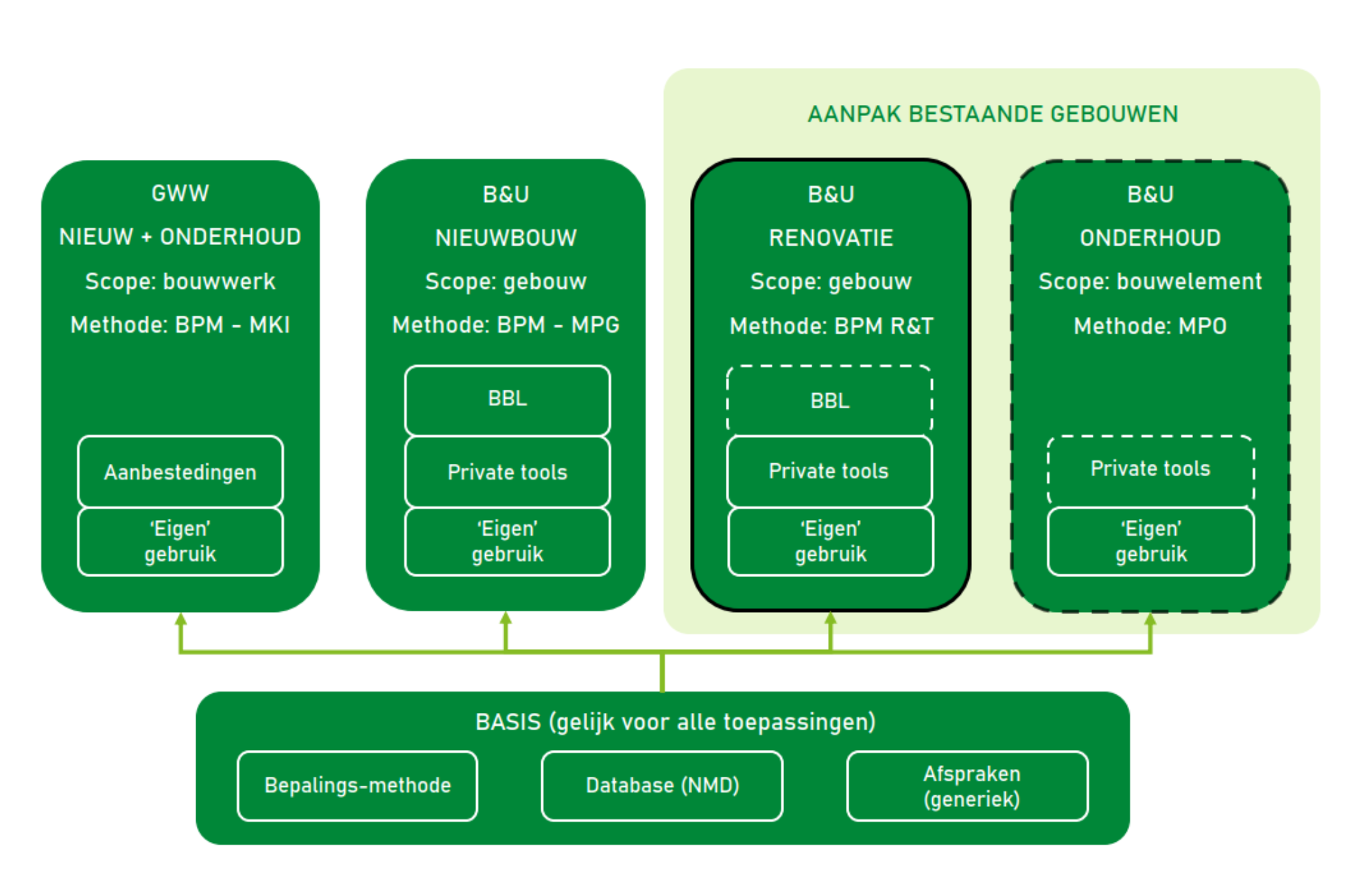 AANPAK BESTAANDE GEBOUWEN

GWW
NIEUW + ONDERHOUD
Scope: bouwwerk
Methode: BPM - MKI

Aanbestedingen

'Eigen' gebruik

B&U
NIEUWBOUW
Scope: gebouw
Methode: BPM - MPG

BBL

Private tools

'Eigen' gebruik

B&U
RENOVATIE
Scope: gebouw
Methode: BPM R&T

BBL

Private tools

'Eigen' gebruik

B&U
ONDERHOUD
Scope: bouwelement
Methode: MPO

Private tools

'Eigen' gebruik

BASIS (gelijk voor alle toepassingen)

Bepalings-methode

Database (NMD)

Afspraken (generiek)